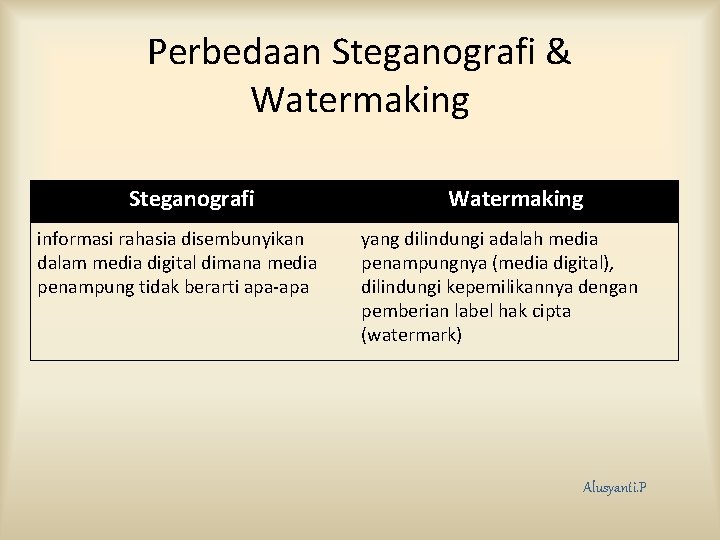 Perbedaan Steganografi & Watermaking

| Steganografi | Watermaking |
|---|---|
| informasi rahasia disembunyikan dalam media digital dimana media penampung tidak berarti apa-apa | yang dilindungi adalah media penampungnya (media digital), dilindungi kepemilikannya dengan pemberian label hak cipta (watermark) |

Alusyanti.P